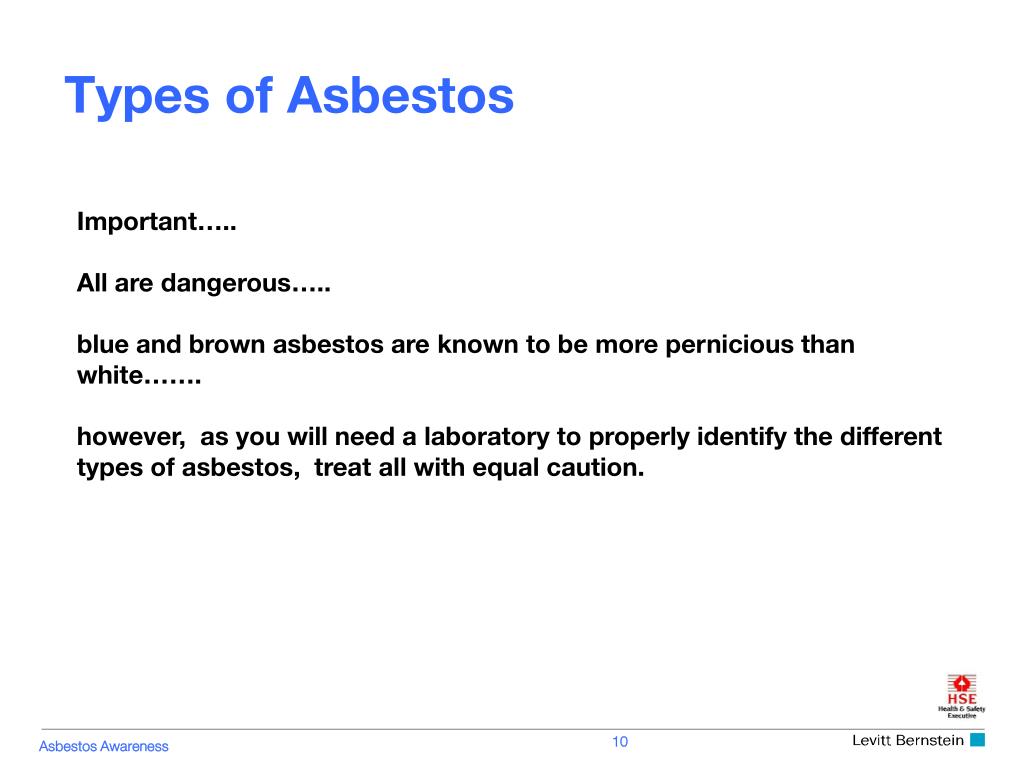 Types of Asbestos

Important…..

All are dangerous…..

blue and brown asbestos are known to be more pernicious than white…….

however,  as you will need a laboratory to properly identify the different types of asbestos,  treat all with equal caution.

HSE
Health & Safety
Executive

Asbestos Awareness

10

Levitt Bernstein